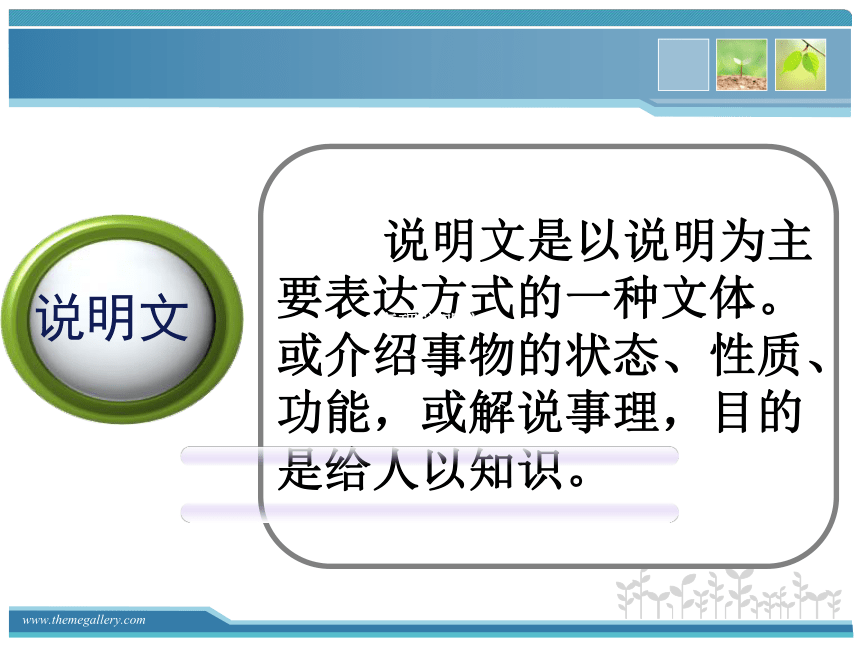 说明文

说明文是以说明为主要表达方式的一种文体。或介绍事物的状态、性质、功能，或解说事理，目的是给人以知识。

www.themegallery.com